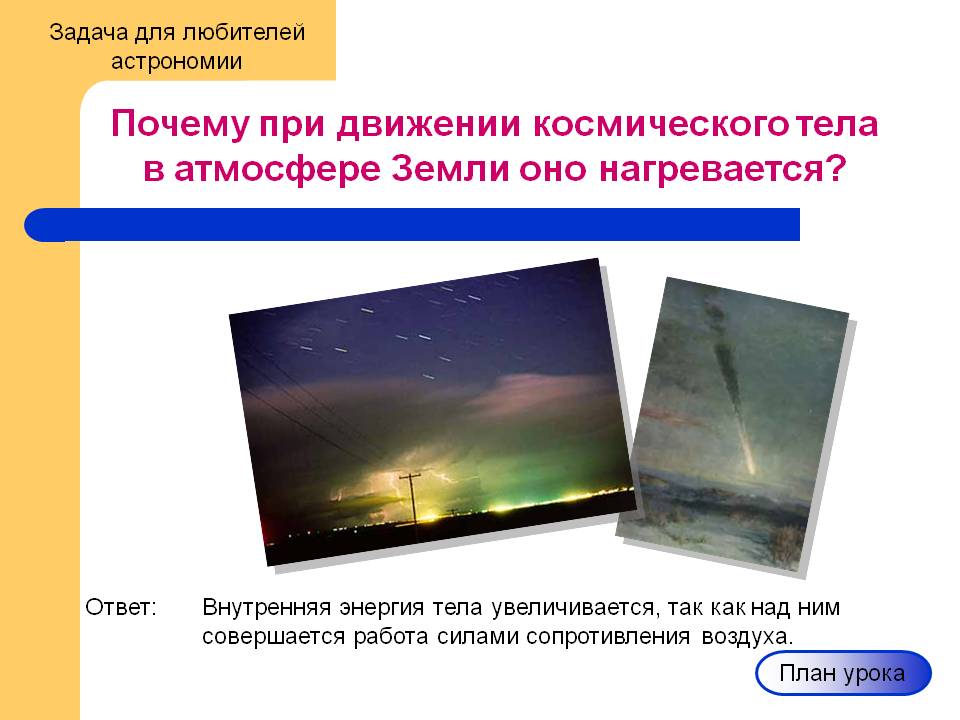 Задача для любителей астрономии

Почему при движении космического тела в атмосфере Земли оно нагревается?

Ответ: Внутренняя энергия тела увеличивается, так как над ним совершается работа силами сопротивления воздуха.

План урока